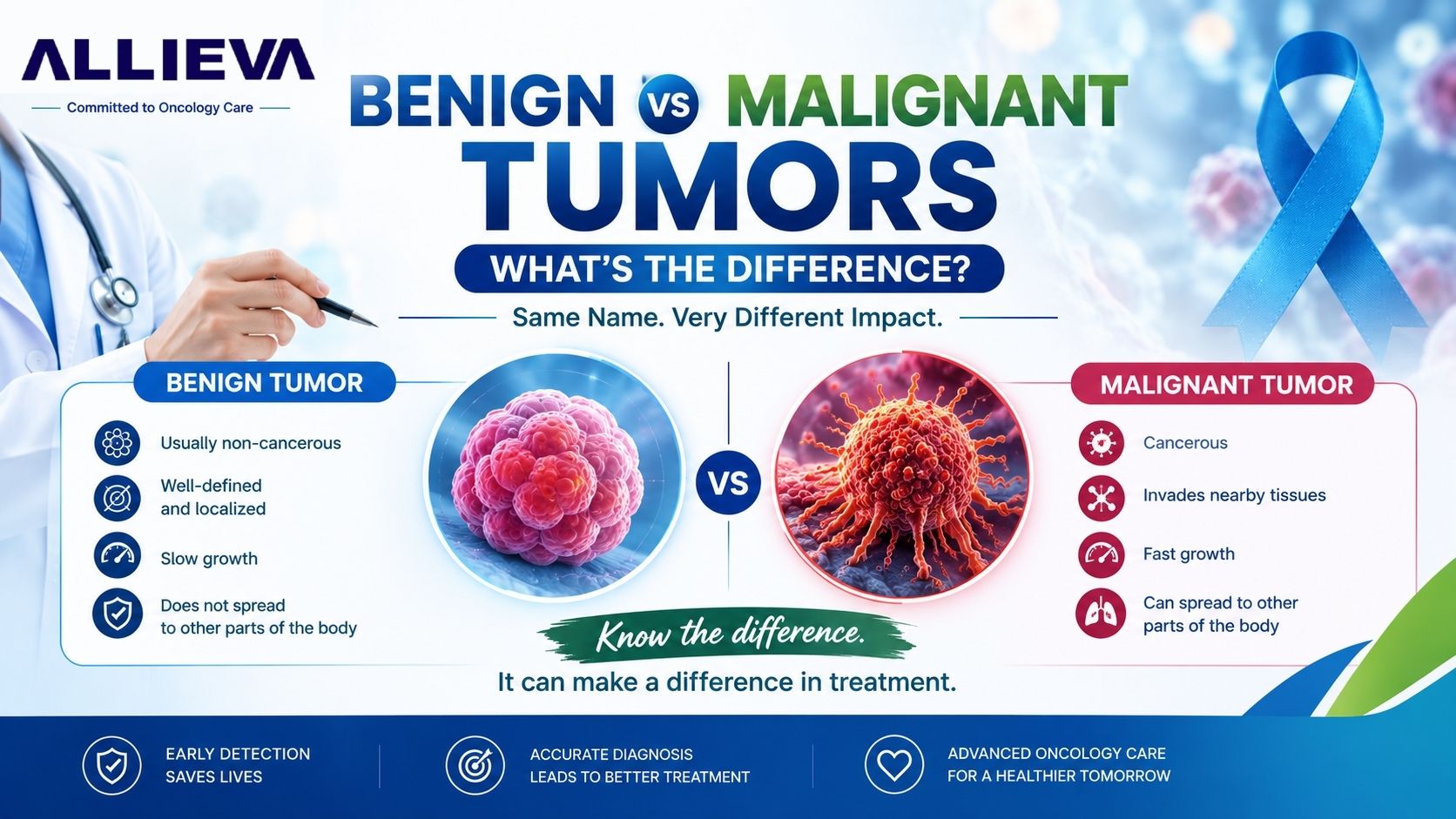 ALLIEVA

Committed to Oncology Care

BENIGN VS MALIGNANT TUMORS

WHAT'S THE DIFFERENCE?

Same Name. Very Different Impact.

BENIGN TUMOR

Usually non-cancerous

Well-defined and localized

Slow growth

Does not spread to other parts of the body

VS

MALIGNANT TUMOR

Cancerous

Invades nearby tissues

Fast growth

Can spread to other parts of the body

Know the difference.

It can make a difference in treatment.

EARLY DETECTION SAVES LIVES

ACCURATE DIAGNOSIS LEADS TO BETTER TREATMENT

ADVANCED ONCOLOGY CARE FOR A HEALTHIER TOMORROW